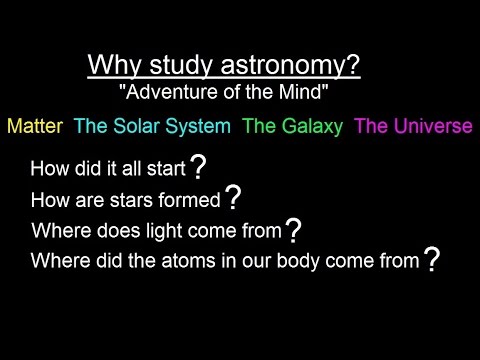 Why study astronomy?
"Adventure of the Mind"

Matter The Solar System The Galaxy The Universe

How did it all start?
How are stars formed?
Where does light come from?
Where did the atoms in our body come from?